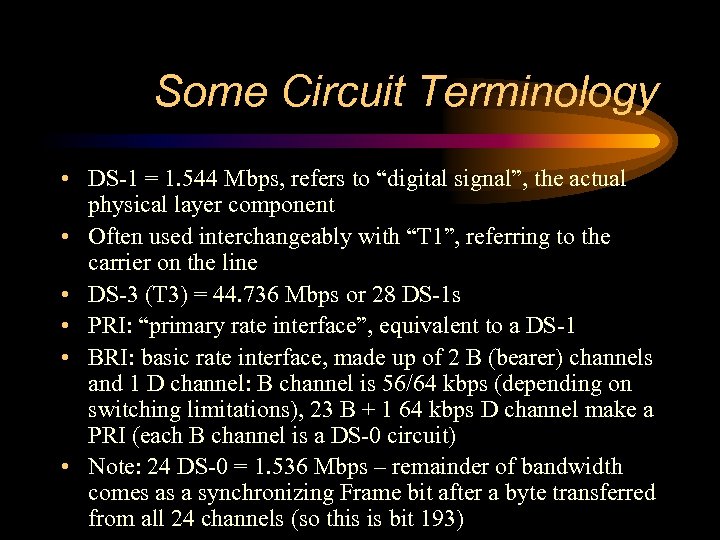 Some Circuit Terminology

• DS-1 = 1.544 Mbps, refers to “digital signal”, the actual physical layer component
• Often used interchangeably with “T1”, referring to the carrier on the line
• DS-3 (T3) = 44.736 Mbps or 28 DS-1s
• PRI: “primary rate interface”, equivalent to a DS-1
• BRI: basic rate interface, made up of 2 B (bearer) channels and 1 D channel: B channel is 56/64 kbps (depending on switching limitations), 23 B + 1 64 kbps D channel make a PRI (each B channel is a DS-0 circuit)
• Note: 24 DS-0 = 1.536 Mbps – remainder of bandwidth comes as a synchronizing Frame bit after a byte transferred from all 24 channels (so this is bit 193)